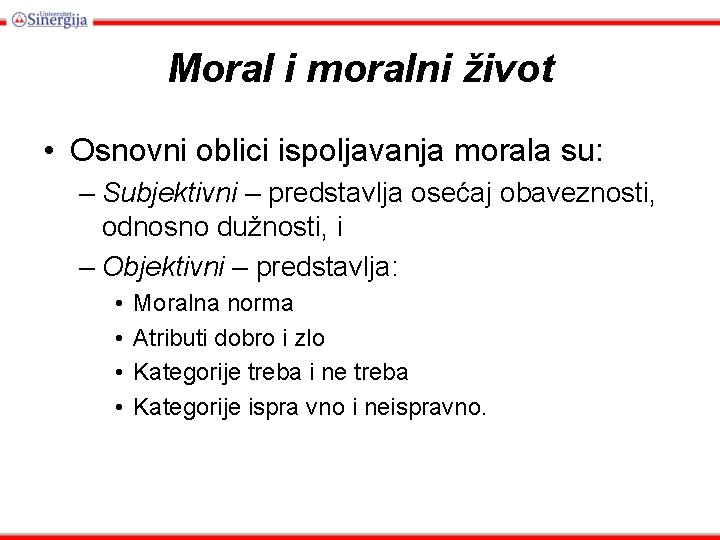 Univerzitet Sinergija

Moral i moralni život

• Osnovni oblici ispoljavanja morala su:
– Subjektivni – predstavlja osećaj obaveznosti, odnosno dužnosti, i
– Objektivni – predstavlja:
• Moralna norma
• Atributi dobro i zlo
• Kategorije treba i ne treba
• Kategorije ispra vno i neispravno.